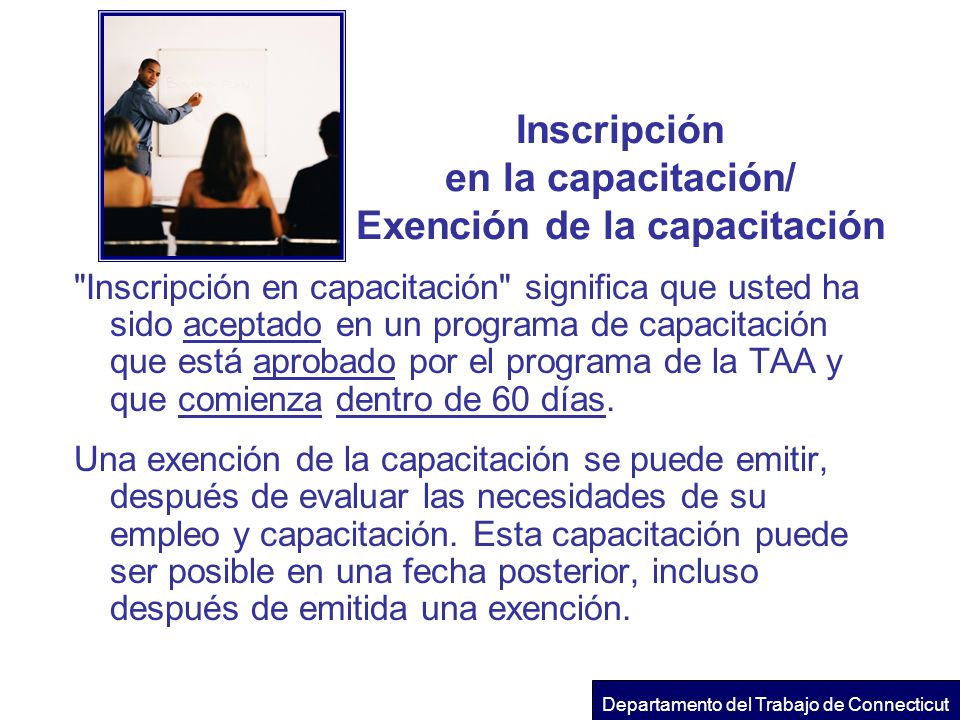 Inscripción en la capacitación/ Exención de la capacitación

"Inscripción en capacitación" significa que usted ha sido aceptado en un programa de capacitación que está aprobado por el programa de la TAA y que comienza dentro de 60 días.

Una exención de la capacitación se puede emitir, después de evaluar las necesidades de su empleo y capacitación. Esta capacitación puede ser posible en una fecha posterior, incluso después de emitida una exención.

Departamento del Trabajo de Connecticut